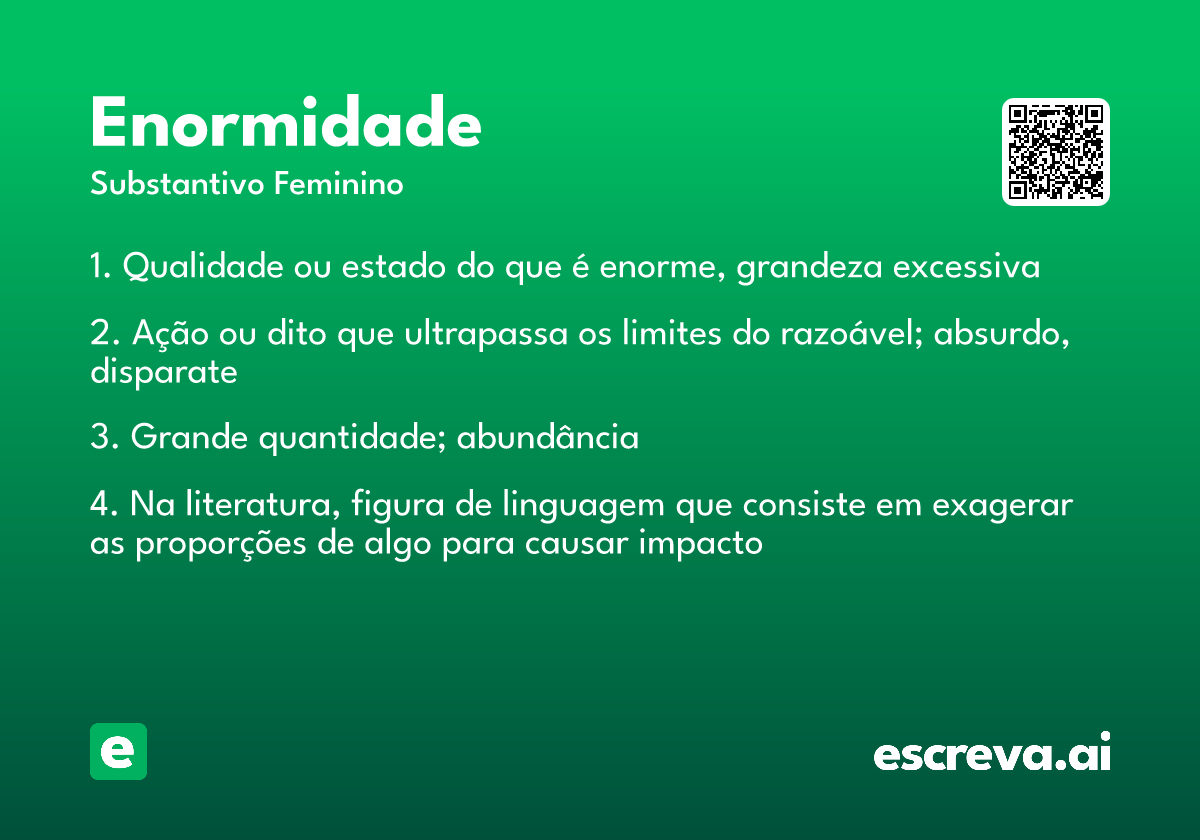 Enormidade

Substantivo Feminino

1. Qualidade ou estado do que é enorme, grandeza excessiva

2. Ação ou dito que ultrapassa os limites do razoável; absurdo, disparate

3. Grande quantidade; abundância

4. Na literatura, figura de linguagem que consiste em exagerar as proporções de algo para causar impacto

e

escreva.ai